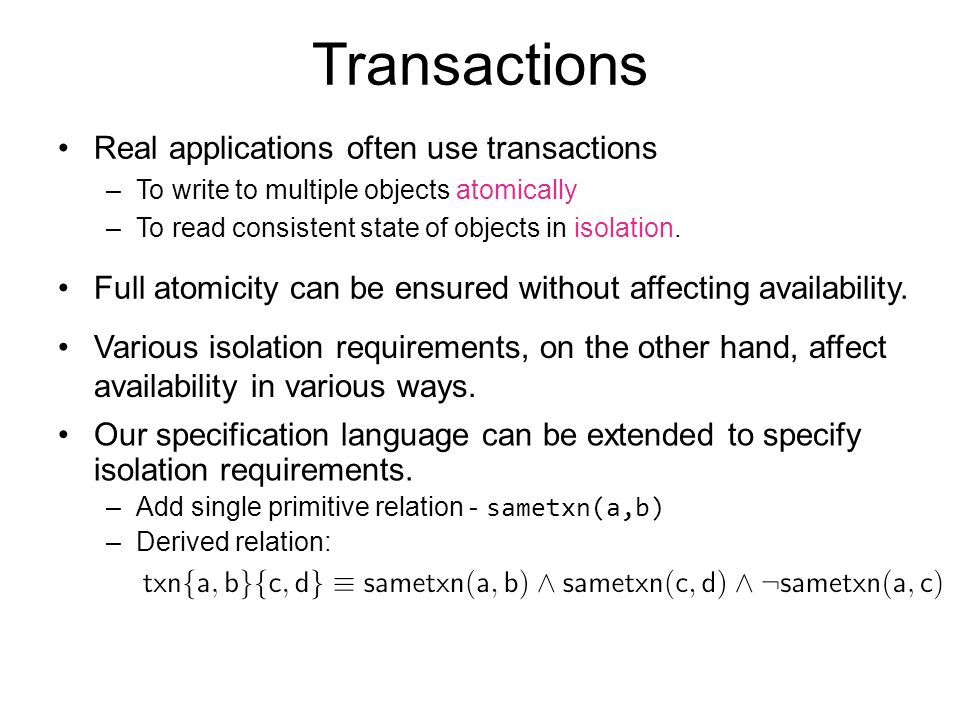 Transactions

• Real applications often use transactions
  – To write to multiple objects atomically
  – To read consistent state of objects in isolation.

• Full atomicity can be ensured without affecting availability.

• Various isolation requirements, on the other hand, affect availability in various ways.

• Our specification language can be extended to specify isolation requirements.
  – Add single primitive relation - sametxn(a,b)
  – Derived relation:

$\mathsf{txn}\{a, b\}\{c, d\} \equiv \mathsf{sametxn}(a, b) \wedge \mathsf{sametxn}(c, d) \wedge \neg\mathsf{sametxn}(a, c)$